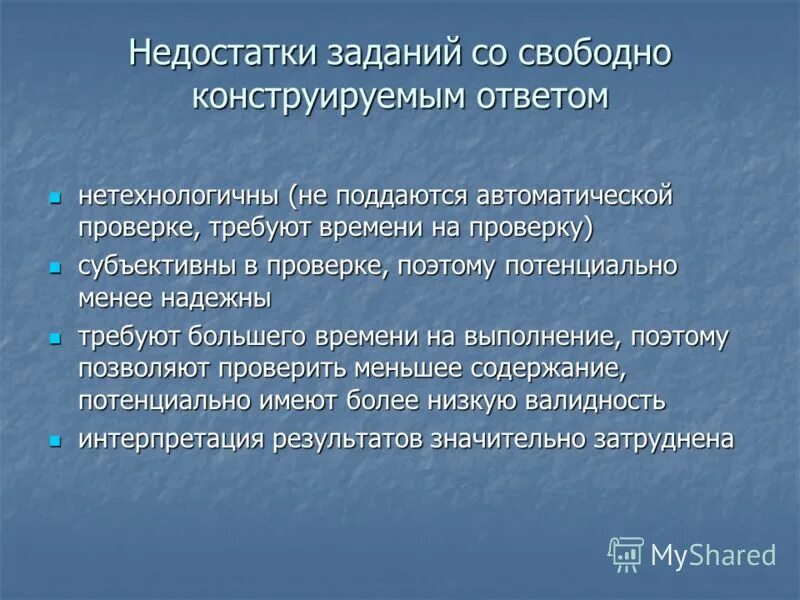 Недостатки заданий со свободно конструируемым ответом

- нетехнологичны (не поддаются автоматической проверке, требуют времени на проверку)
- субъективны в проверке, поэтому потенциально менее надежны
- требуют большего времени на выполнение, поэтому позволяют проверить меньшее содержание, потенциально имеют более низкую валидность
- интерпретация результатов значительно затруднена

MyShared